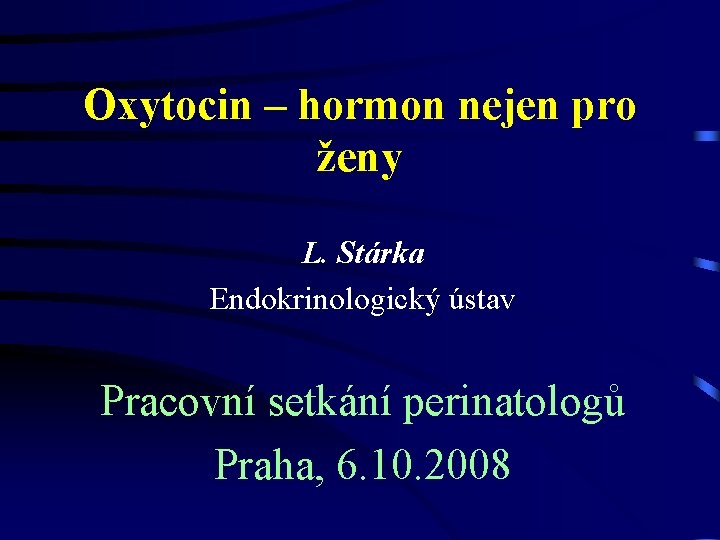 Oxytocin – hormon nejen pro ženy

L. Stárka
Endokrinologický ústav

Pracovní setkání perinatologů
Praha, 6.10.2008